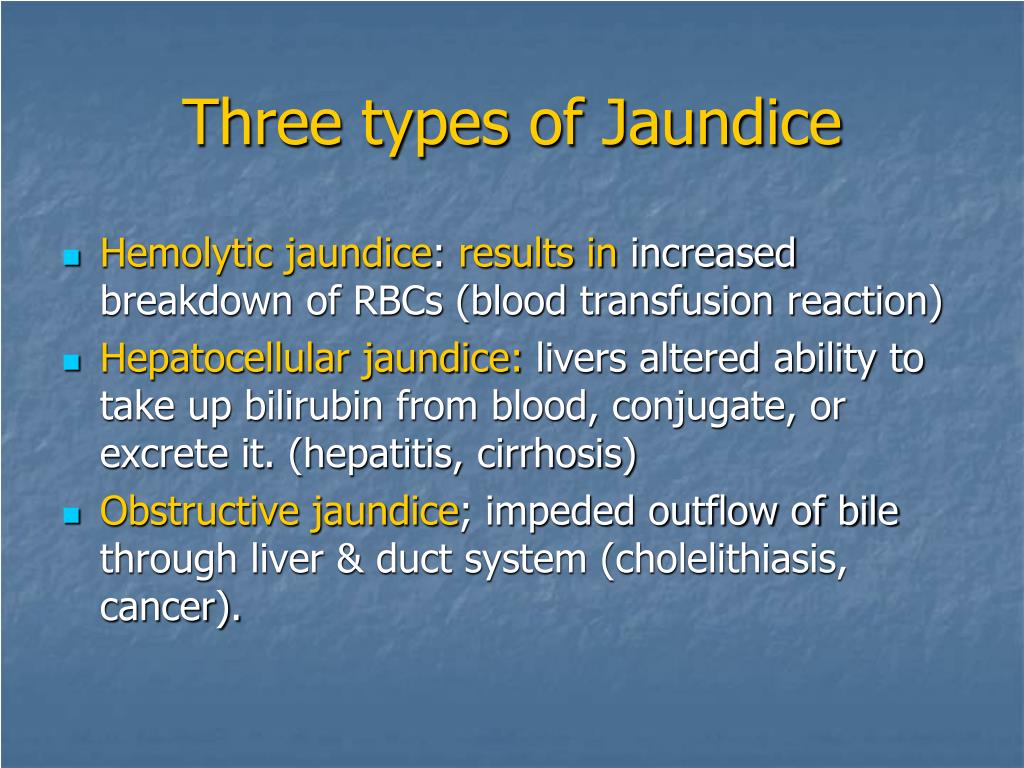 Three types of Jaundice

- Hemolytic jaundice: results in increased breakdown of RBCs (blood transfusion reaction)
- Hepatocellular jaundice: livers altered ability to take up bilirubin from blood, conjugate, or excrete it. (hepatitis, cirrhosis)
- Obstructive jaundice; impeded outflow of bile through liver & duct system (cholelithiasis, cancer).